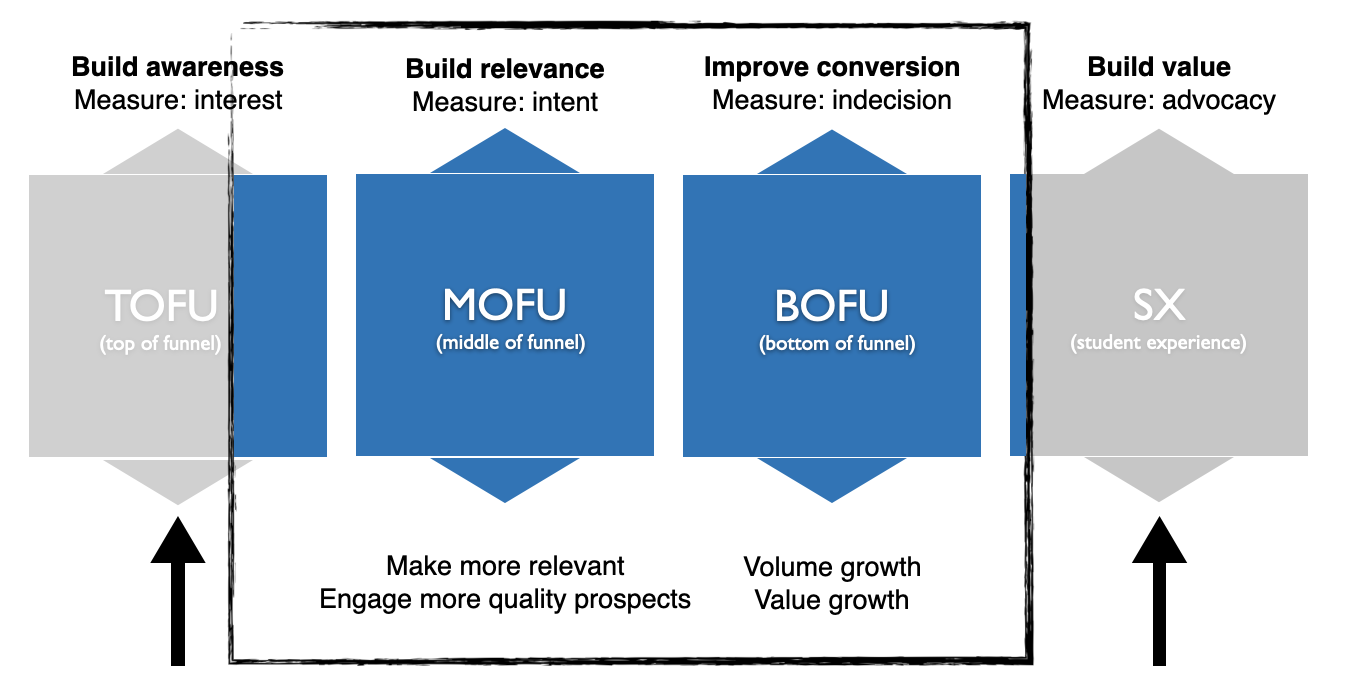 Build awareness
Measure: interest

Build relevance
Measure: intent

Improve conversion
Measure: indecision

Build value
Measure: advocacy

TOFU
(top of funnel)

MOFU
(middle of funnel)

BOFU
(bottom of funnel)

SX
(student experience)

Make more relevant
Engage more quality prospects

Volume growth
Value growth